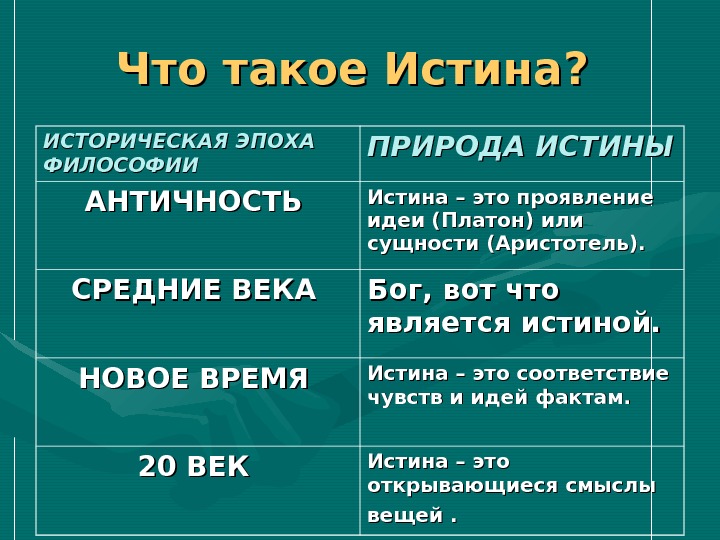 Что такое Истина?

| ИСТОРИЧЕСКАЯ ЭПОХА ФИЛОСОФИИ | ПРИРОДА ИСТИНЫ |
|---|---|
| АНТИЧНОСТЬ | Истина – это проявление идеи (Платон) или сущности (Аристотель). |
| СРЕДНИЕ ВЕКА | Бог, вот что является истиной. |
| НОВОЕ ВРЕМЯ | Истина – это соответствие чувств и идей фактам. |
| 20 ВЕК | Истина – это открывающиеся смыслы вещей . |